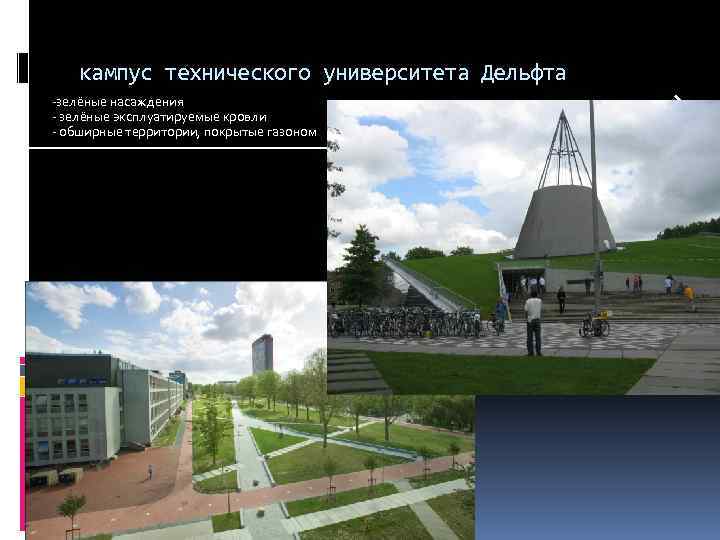 кампус технического университета Дельфта

-зелёные насаждения
- зелёные эксплуатируемые кровли
- обширные территории, покрытые газоном